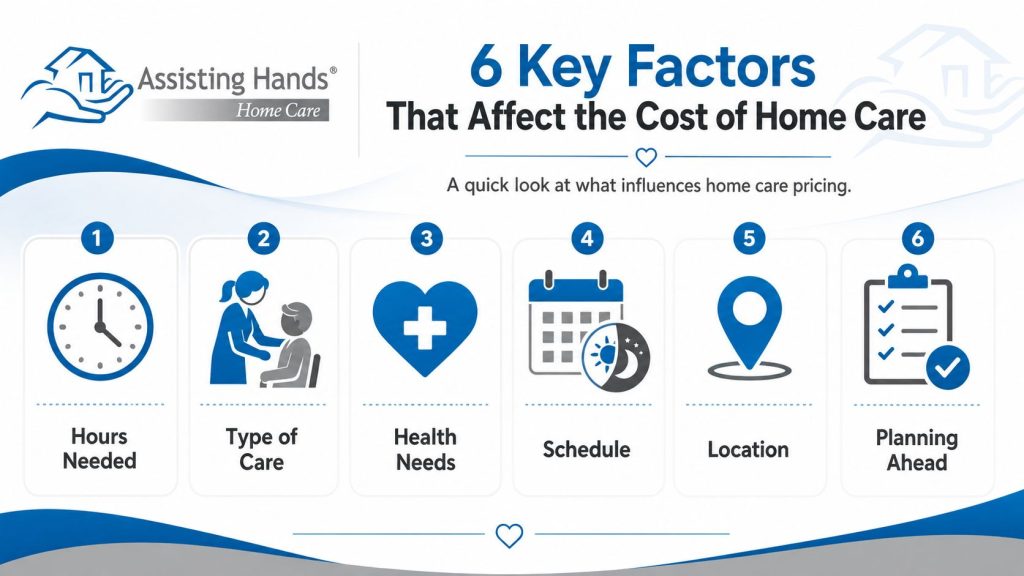 Assisting Hands®
Home Care

6 Key Factors
That Affect the Cost of Home Care

A quick look at what influences home care pricing.

1
Hours Needed

2
Type of Care

3
Health Needs

4
Schedule

5
Location

6
Planning Ahead